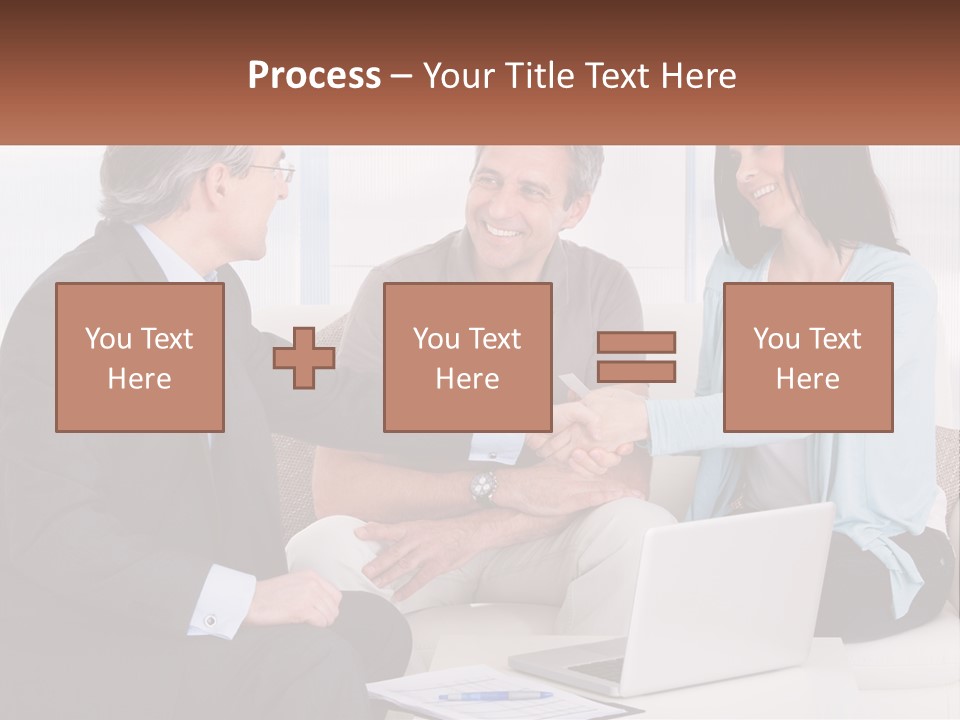 Process – Your Title Text Here

You Text Here

You Text Here

You Text Here